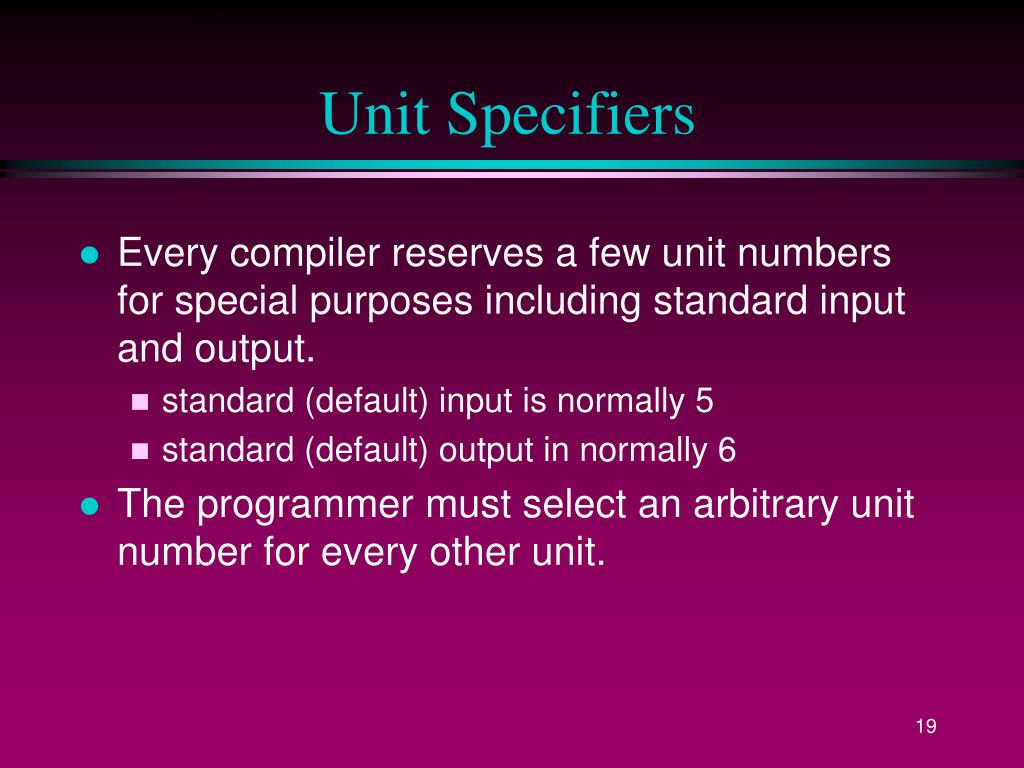 Unit Specifiers

- Every compiler reserves a few unit numbers for special purposes including standard input and output.
  - standard (default) input is normally 5
  - standard (default) output in normally 6
- The programmer must select an arbitrary unit number for every other unit.

19